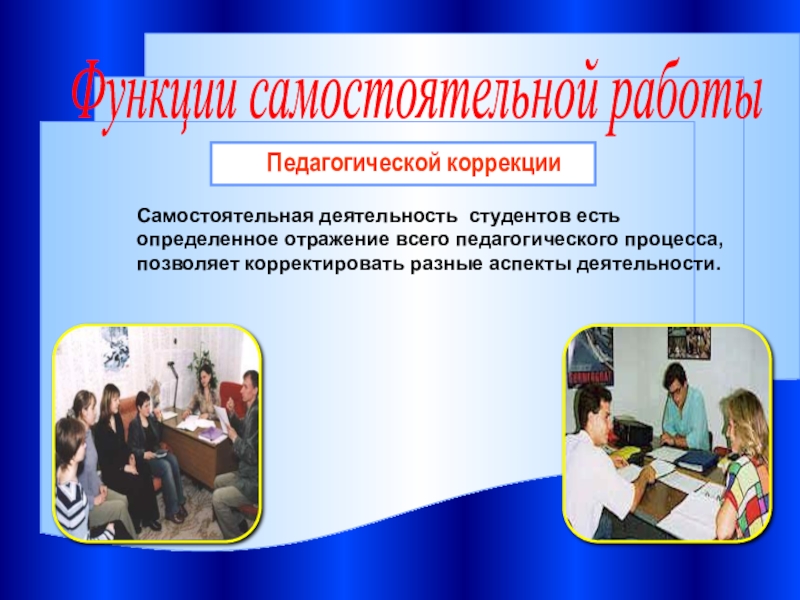 Функции самостоятельной работы

Педагогической коррекции

Самостоятельная деятельность студентов есть определенное отражение всего педагогического процесса, позволяет корректировать разные аспекты деятельности.